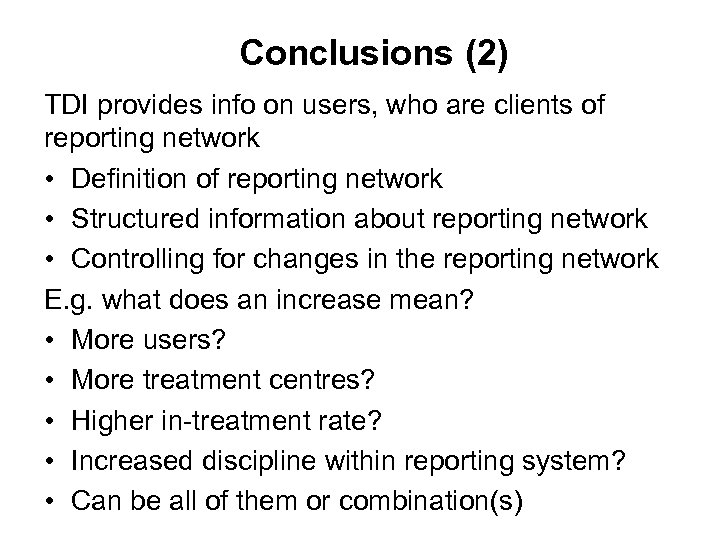 Conclusions (2)

TDI provides info on users, who are clients of reporting network

• Definition of reporting network
• Structured information about reporting network
• Controlling for changes in the reporting network

E.g. what does an increase mean?

• More users?
• More treatment centres?
• Higher in-treatment rate?
• Increased discipline within reporting system?
• Can be all of them or combination(s)